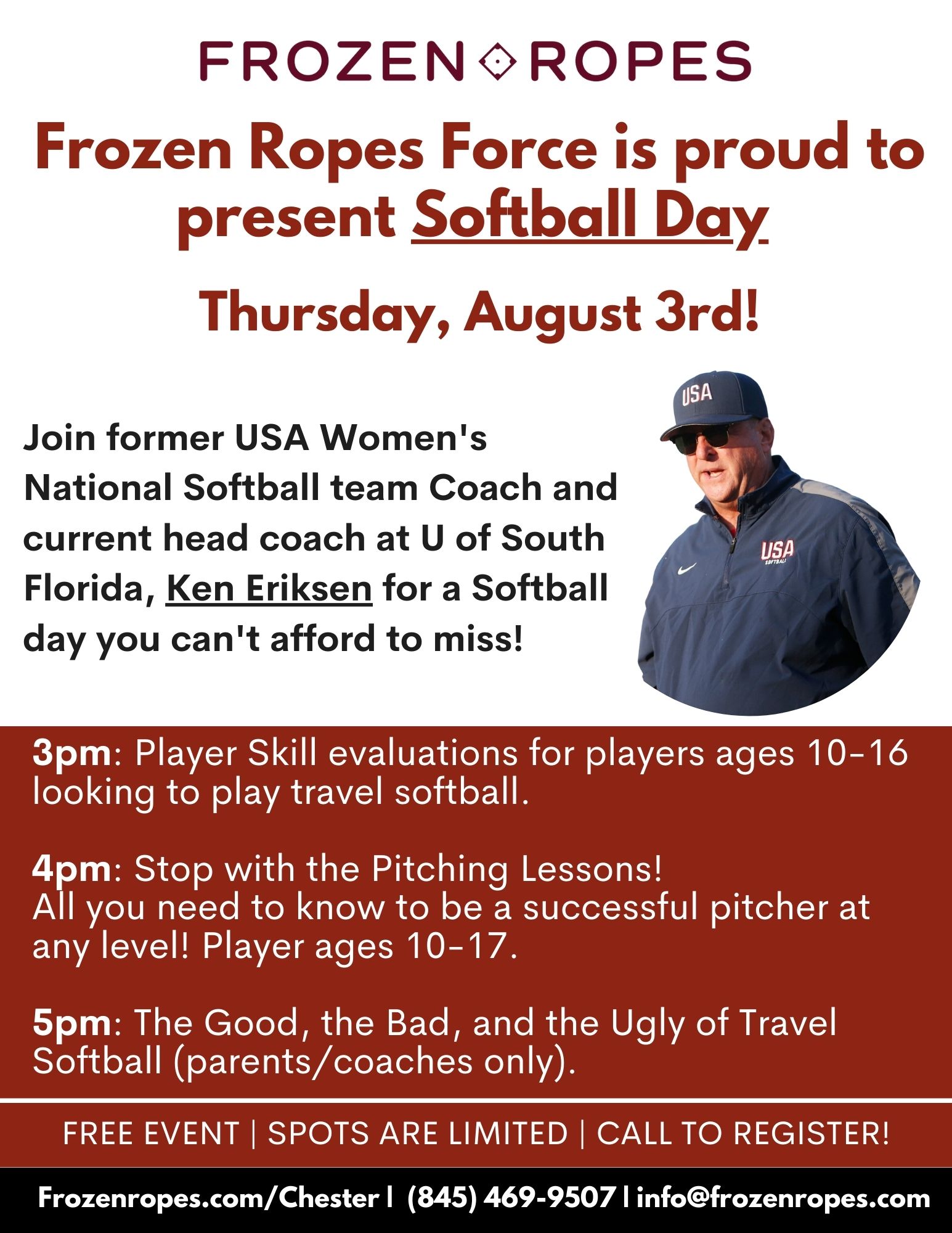 FROZEN ROPES

Frozen Ropes Force is proud to present Softball Day

Thursday, August 3rd!

Join former USA Women's National Softball team Coach and current head coach at U of South Florida, Ken Eriksen for a Softball day you can't afford to miss!

USA

USA SOFTBALL

3pm: Player Skill evaluations for players ages 10-16 looking to play travel softball.

4pm: Stop with the Pitching Lessons! All you need to know to be a successful pitcher at any level! Player ages 10-17.

5pm: The Good, the Bad, and the Ugly of Travel Softball (parents/coaches only).

FREE EVENT | SPOTS ARE LIMITED | CALL TO REGISTER!

Frozenropes.com/Chester | (845) 469-9507 | info@frozenropes.com